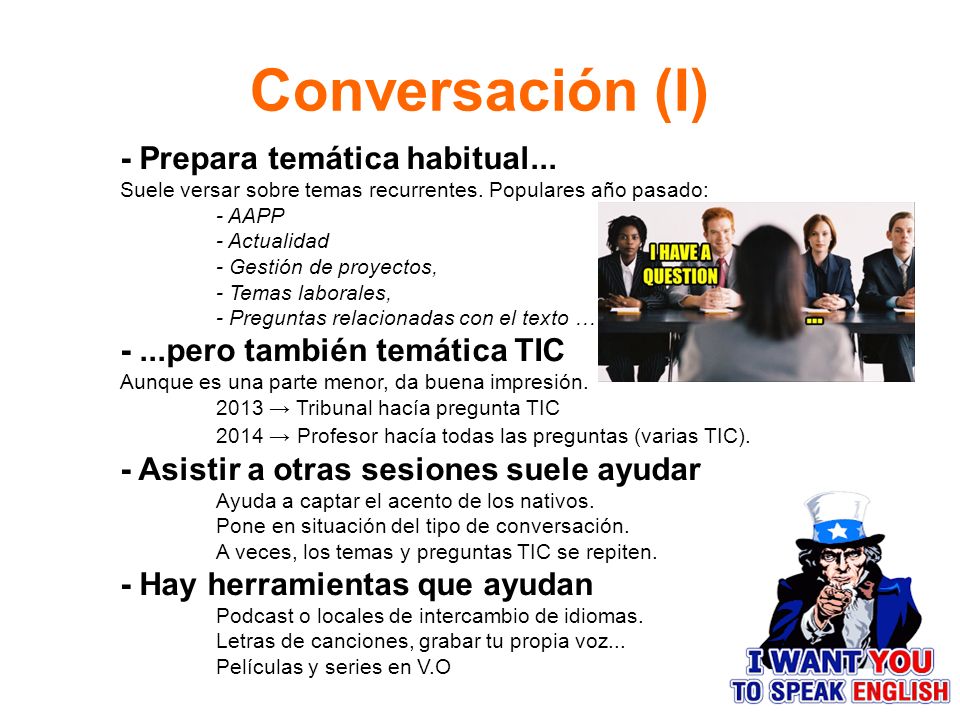 Conversación (I)

- Prepara temática habitual...
Suele versar sobre temas recurrentes. Populares año pasado:
- AAPP
- Actualidad
- Gestión de proyectos,
- Temas laborales,
- Preguntas relacionadas con el texto …

I HAVE A QUESTION

...

- ...pero también temática TIC
Aunque es una parte menor, da buena impresión.
2013 → Tribunal hacía pregunta TIC
2014 → Profesor hacía todas las preguntas (varias TIC).

- Asistir a otras sesiones suele ayudar
Ayuda a captar el acento de los nativos.
Pone en situación del tipo de conversación.
A veces, los temas y preguntas TIC se repiten.

- Hay herramientas que ayudan
Podcast o locales de intercambio de idiomas.
Letras de canciones, grabar tu propia voz...
Películas y series en V.O

I WANT YOU TO SPEAK ENGLISH